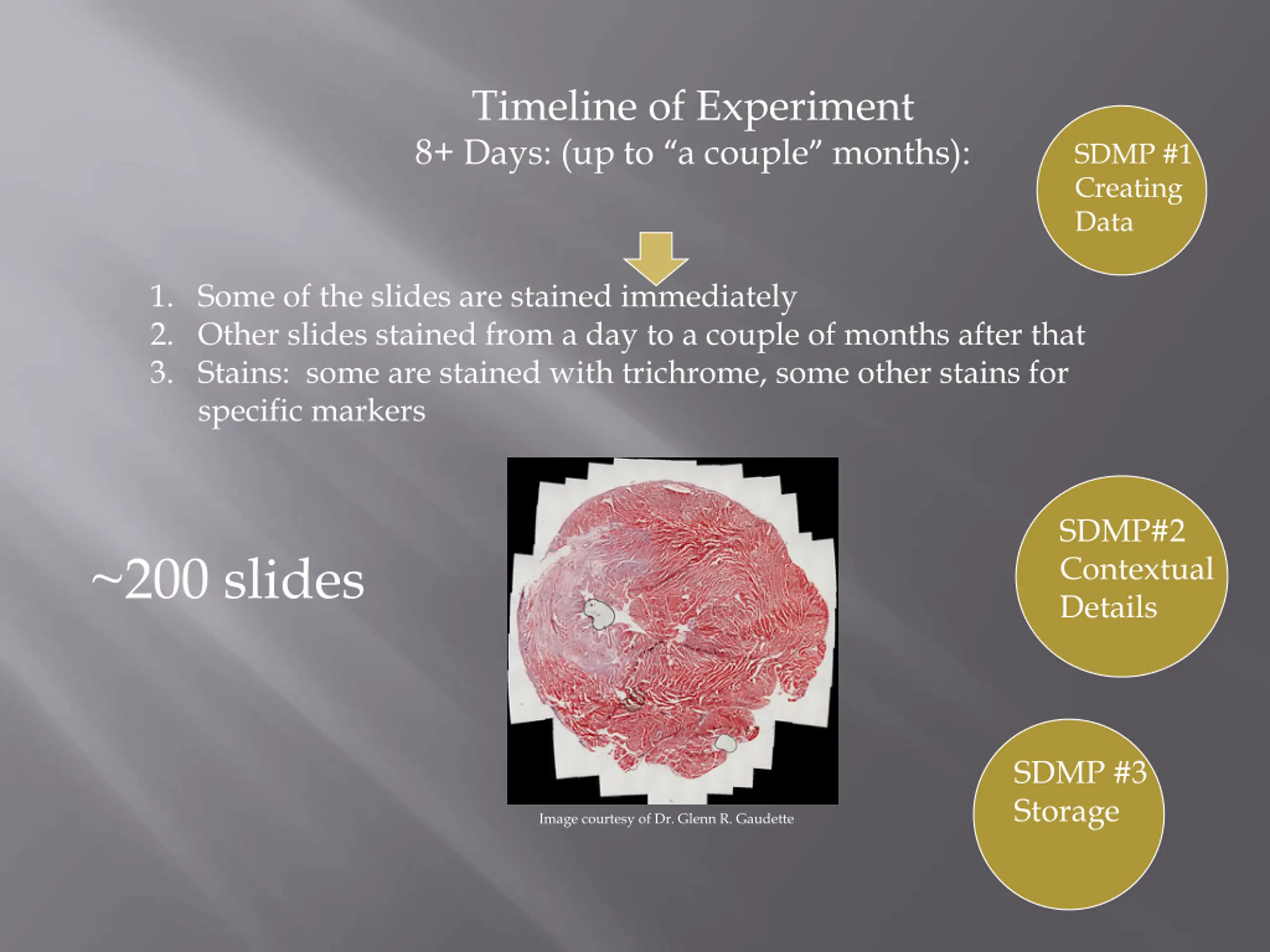 Timeline of Experiment
8+ Days: (up to “a couple” months):

SDMP #1
Creating
Data

1. Some of the slides are stained immediately
2. Other slides stained from a day to a couple of months after that
3. Stains: some are stained with trichrome, some other stains for specific markers

~200 slides

Image courtesy of Dr. Glenn R. Gaudette

SDMP#2
Contextual
Details

SDMP #3
Storage